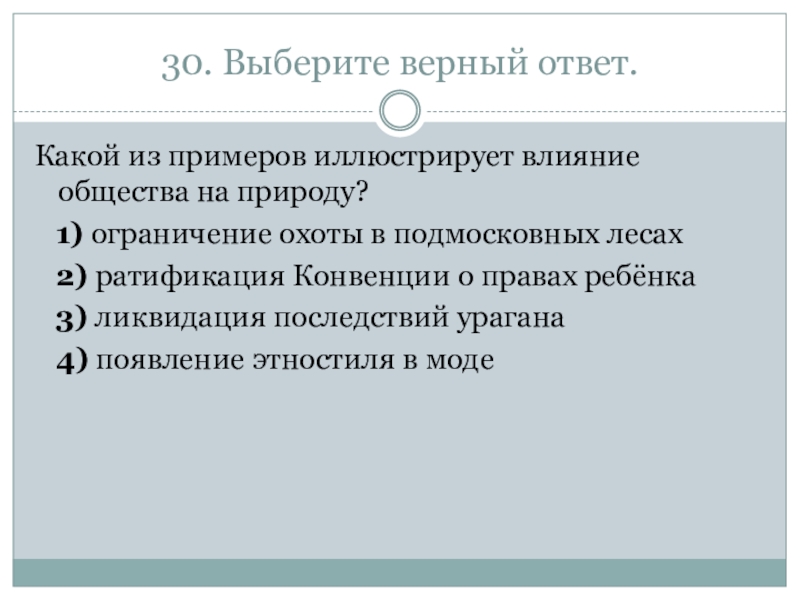 30. Выберите верный ответ.

Какой из примеров иллюстрирует влияние общества на природу?

1) ограничение охоты в подмосковных лесах
2) ратификация Конвенции о правах ребёнка
3) ликвидация последствий урагана
4) появление этностиля в моде